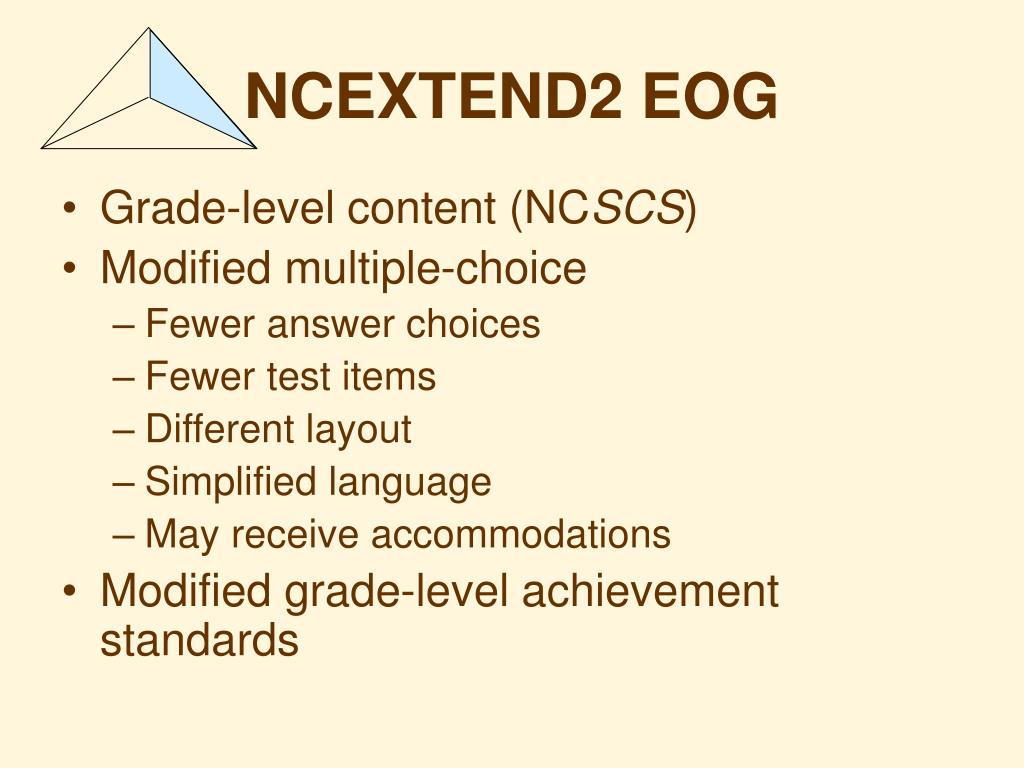 NCEXTEND2 EOG

• Grade-level content (NCSCS)
• Modified multiple-choice
– Fewer answer choices
– Fewer test items
– Different layout
– Simplified language
– May receive accommodations
• Modified grade-level achievement standards